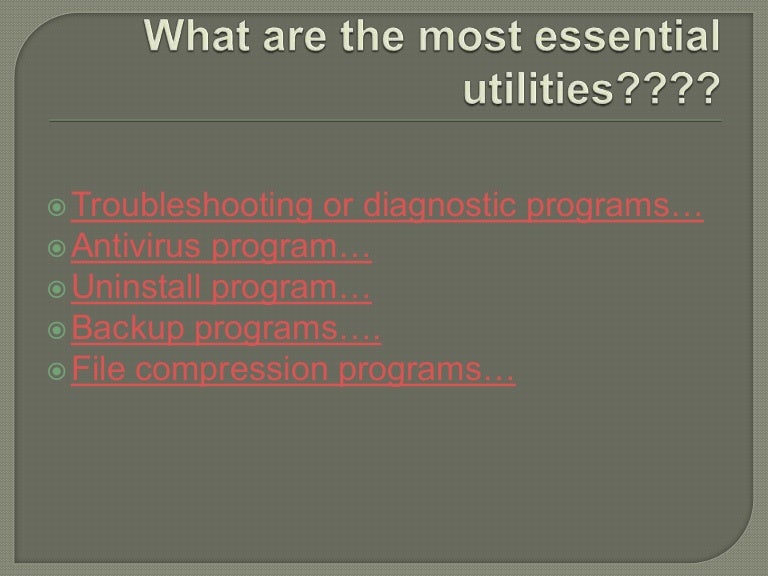 What are the most essential utilities????

Troubleshooting or diagnostic programs…
Antivirus program…
Uninstall program…
Backup programs….
File compression programs…